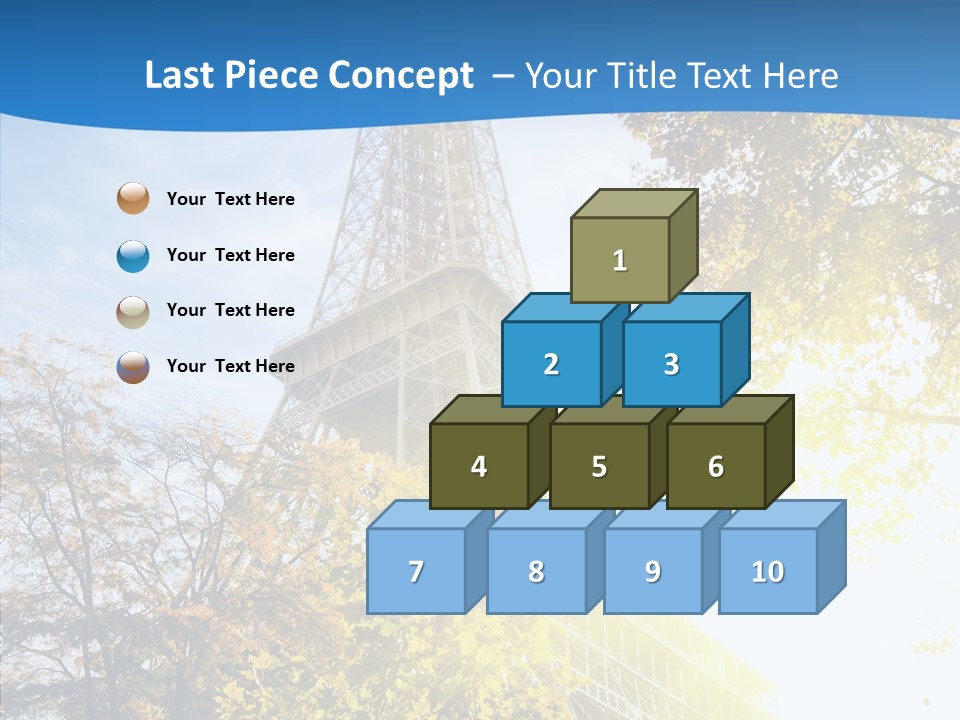 Last Piece Concept – Your Title Text Here

Your Text Here

Your Text Here

Your Text Here

Your Text Here

1

2

3

4

5

6

7

8

9

10